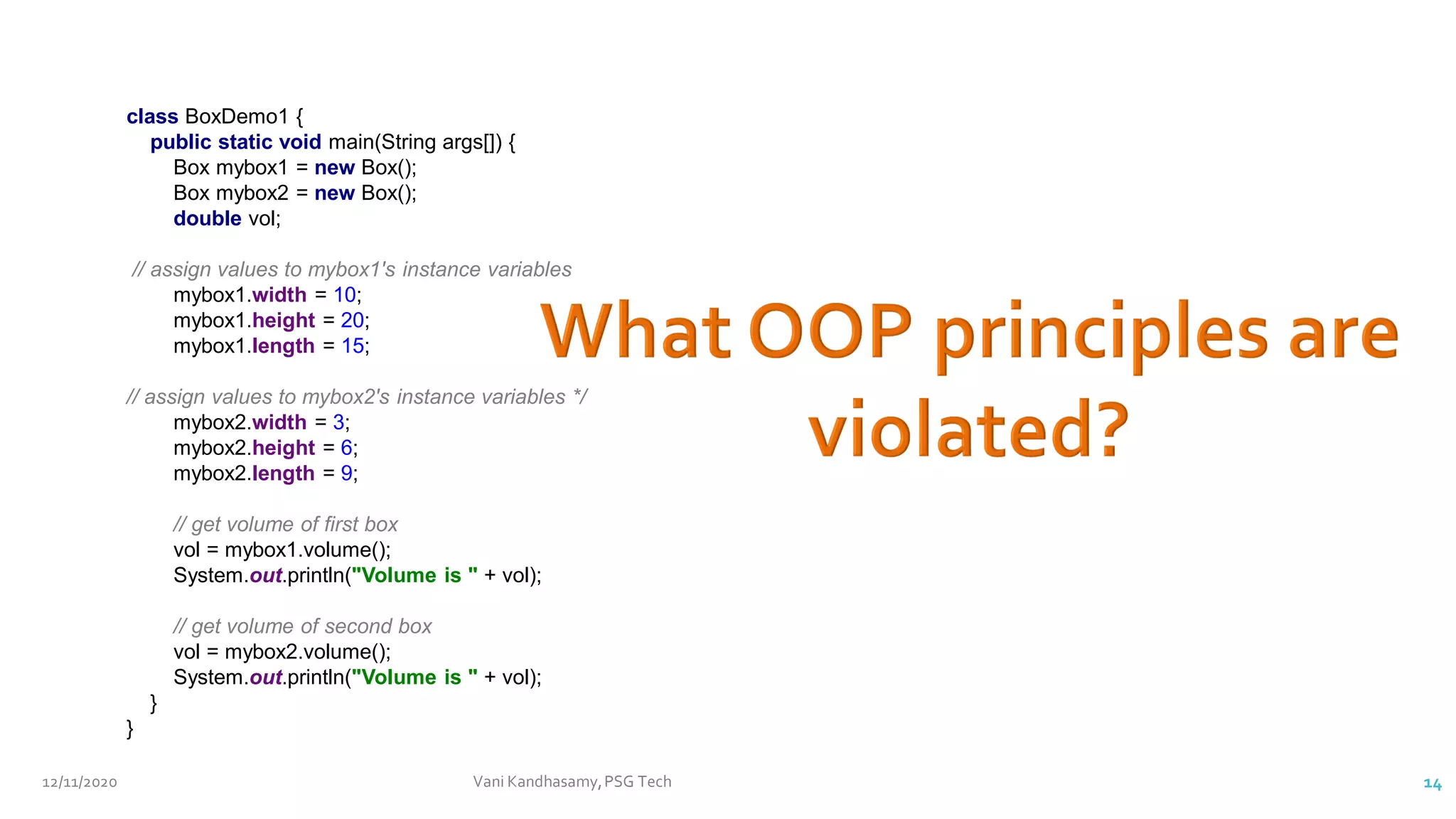 class BoxDemo1 {
  public static void main(String args[]) {
    Box mybox1 = new Box();
    Box mybox2 = new Box();
    double vol;

 // assign values to mybox1's instance variables
    mybox1.width = 10;
    mybox1.height = 20;
    mybox1.length = 15;

// assign values to mybox2's instance variables */
    mybox2.width = 3;
    mybox2.height = 6;
    mybox2.length = 9;

    // get volume of first box
    vol = mybox1.volume();
    System.out.println("Volume is " + vol);

    // get volume of second box
    vol = mybox2.volume();
    System.out.println("Volume is " + vol);
  }
}

What OOP principles are violated?

12/11/2020

Vani Kandhasamy, PSG Tech

14